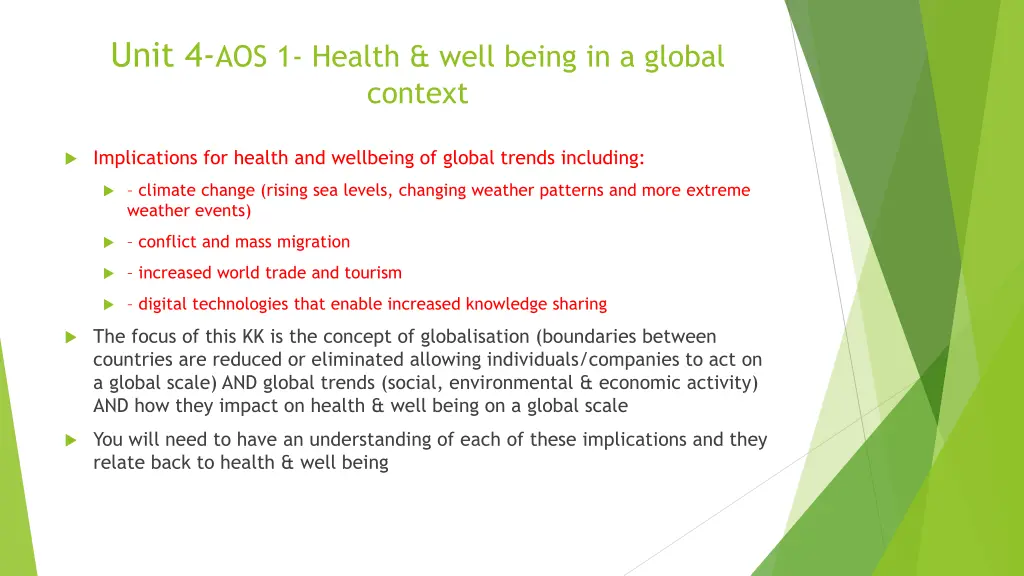 Unit 4-AOS 1- Health & well being in a global context

Implications for health and wellbeing of global trends including:

– climate change (rising sea levels, changing weather patterns and more extreme weather events)

– conflict and mass migration

– increased world trade and tourism

– digital technologies that enable increased knowledge sharing

The focus of this KK is the concept of globalisation (boundaries between countries are reduced or eliminated allowing individuals/companies to act on a global scale) AND global trends (social, environmental & economic activity) AND how they impact on health & well being on a global scale

You will need to have an understanding of each of these implications and they relate back to health & well being